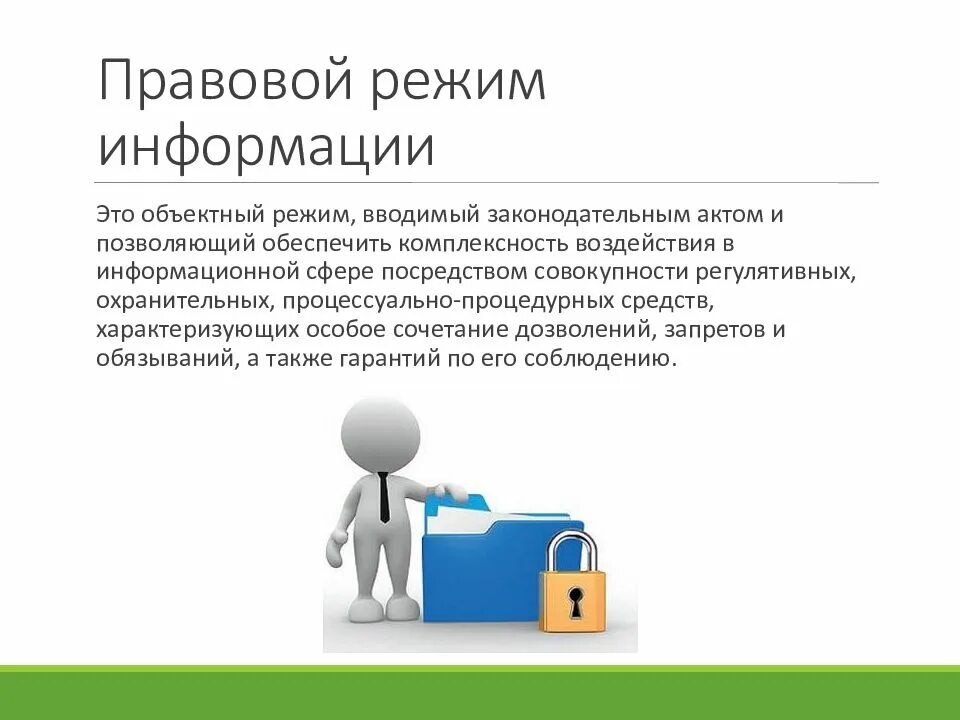 Правовой режим информации

Это объектный режим, вводимый законодательным актом и позволяющий обеспечить комплексность воздействия в информационной сфере посредством совокупности регулятивных, охранительных, процессуально-процедурных средств, характеризующих особое сочетание дозволений, запретов и обязываний, а также гарантий по его соблюдению.